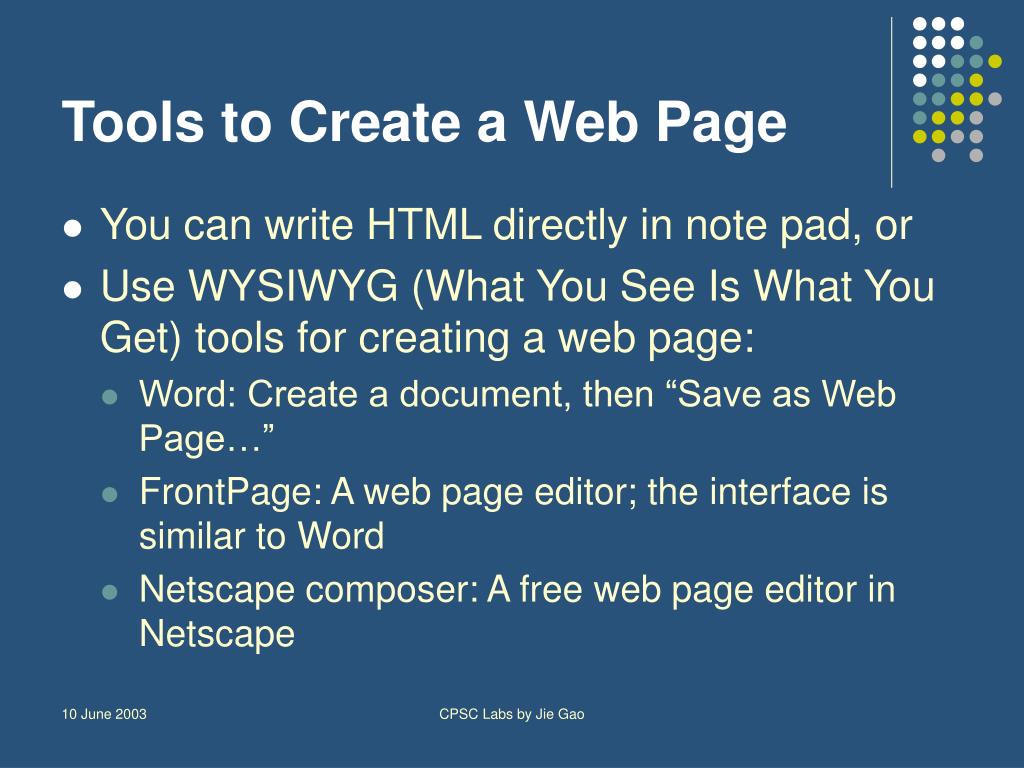 Tools to Create a Web Page

- You can write HTML directly in note pad, or
- Use WYSIWYG (What You See Is What You Get) tools for creating a web page:
  - Word: Create a document, then “Save as Web Page…”
  - FrontPage: A web page editor; the interface is similar to Word
  - Netscape composer: A free web page editor in Netscape

10 June 2003

CPSC Labs by Jie Gao